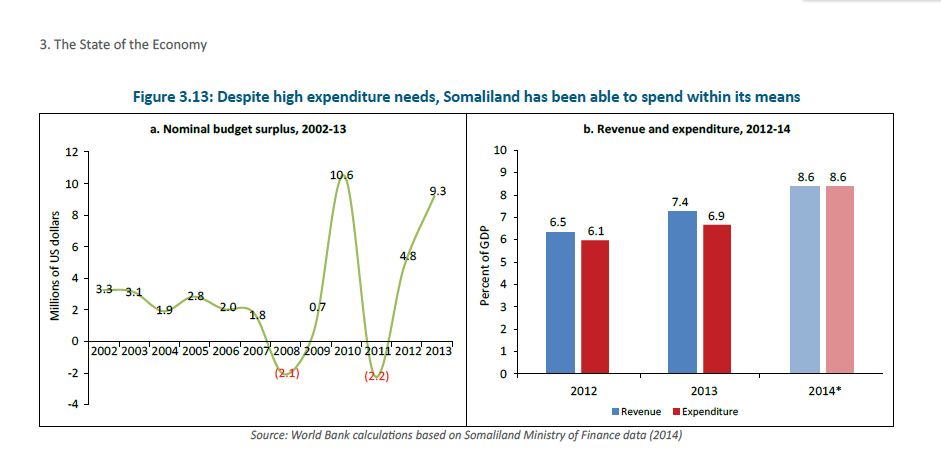 3. The State of the Economy

Figure 3.13: Despite high expenditure needs, Somaliland has been able to spend within its means

a. Nominal budget surplus, 2002-13

Millions of US dollars

12
10
8
6
4
2
0
-2
-4

3.3 3.1 1.9 2.8 2.0 1.8 (2.1) 0.7 10.6 (2.2) 4.8 9.3

2002 2003 2004 2005 2006 2007 2008 2009 2010 2011 2012 2013

b. Revenue and expenditure, 2012-14

Percent of GDP

10
9
8
7
6
5
4
3
2
1
0

6.5 6.1 7.4 6.9 8.6 8.6

2012 2013 2014*

Revenue Expenditure

Source: World Bank calculations based on Somaliland Ministry of Finance data (2014)